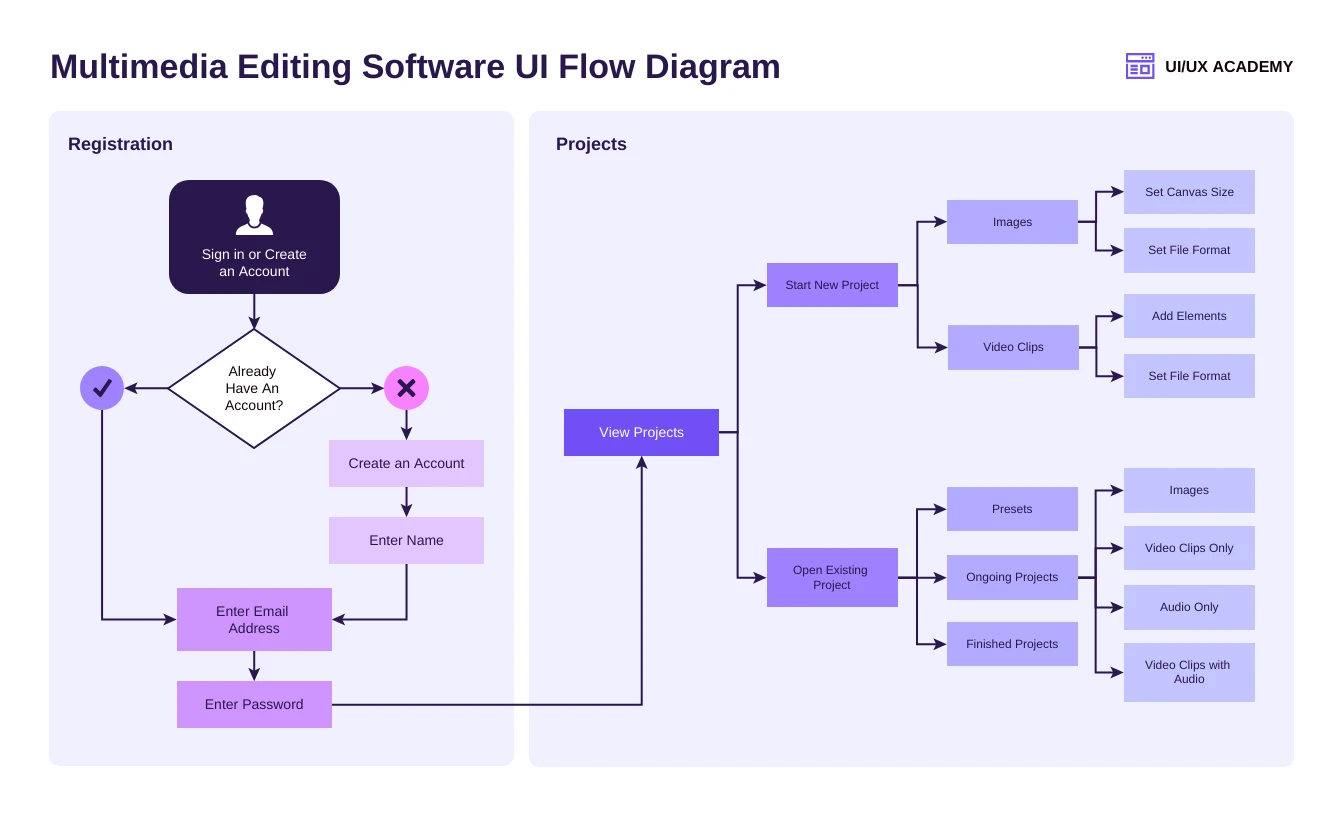 Multimedia Editing Software UI Flow Diagram

UI/UX ACADEMY

Registration

Sign in or Create an Account

Already Have An Account?

Create an Account

Enter Name

Enter Email Address

Enter Password

Projects

View Projects

Start New Project

Images

Set Canvas Size

Set File Format

Video Clips

Add Elements

Set File Format

Open Existing Project

Presets

Ongoing Projects

Finished Projects

Images

Video Clips Only

Audio Only

Video Clips with Audio